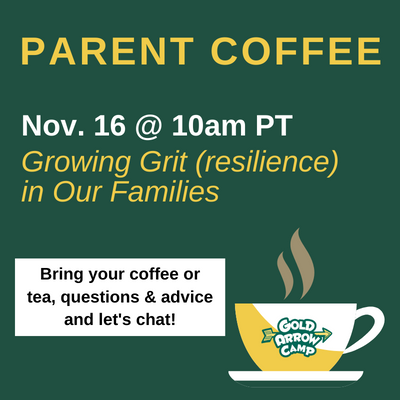 PARENT COFFEE

Nov. 16 @ 10am PT
Growing Grit (resilience) in Our Families

Bring your coffee or tea, questions & advice and let's chat!

GOLD ARROW CAMP